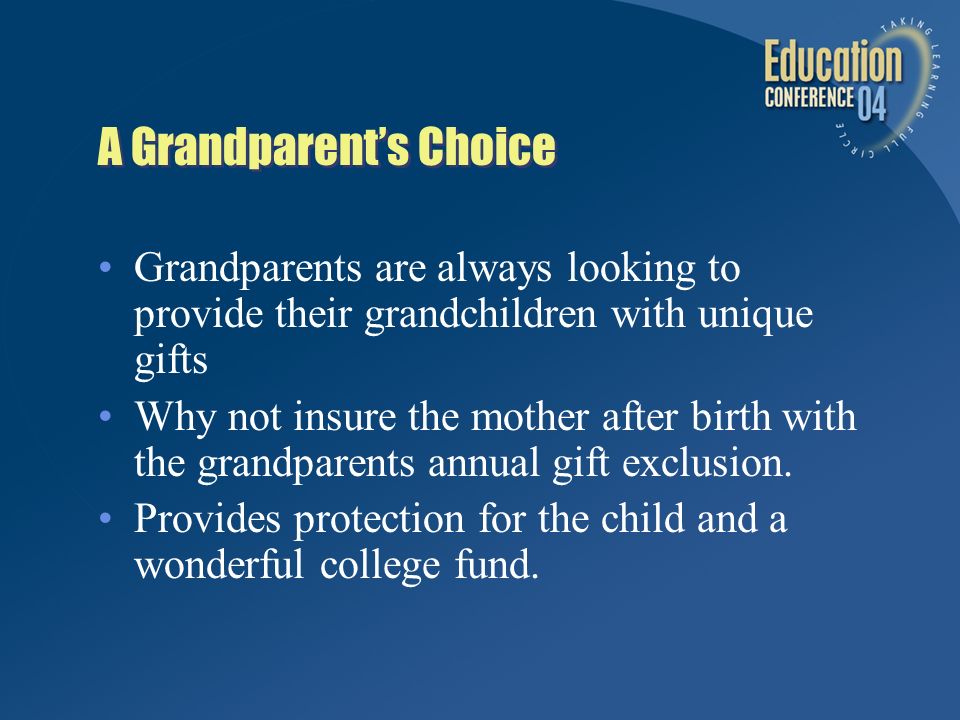 Education CONFERENCE 04
TAKING LEARNING FULL CIRCLE

A Grandparent's Choice

• Grandparents are always looking to provide their grandchildren with unique gifts
• Why not insure the mother after birth with the grandparents annual gift exclusion.
• Provides protection for the child and a wonderful college fund.